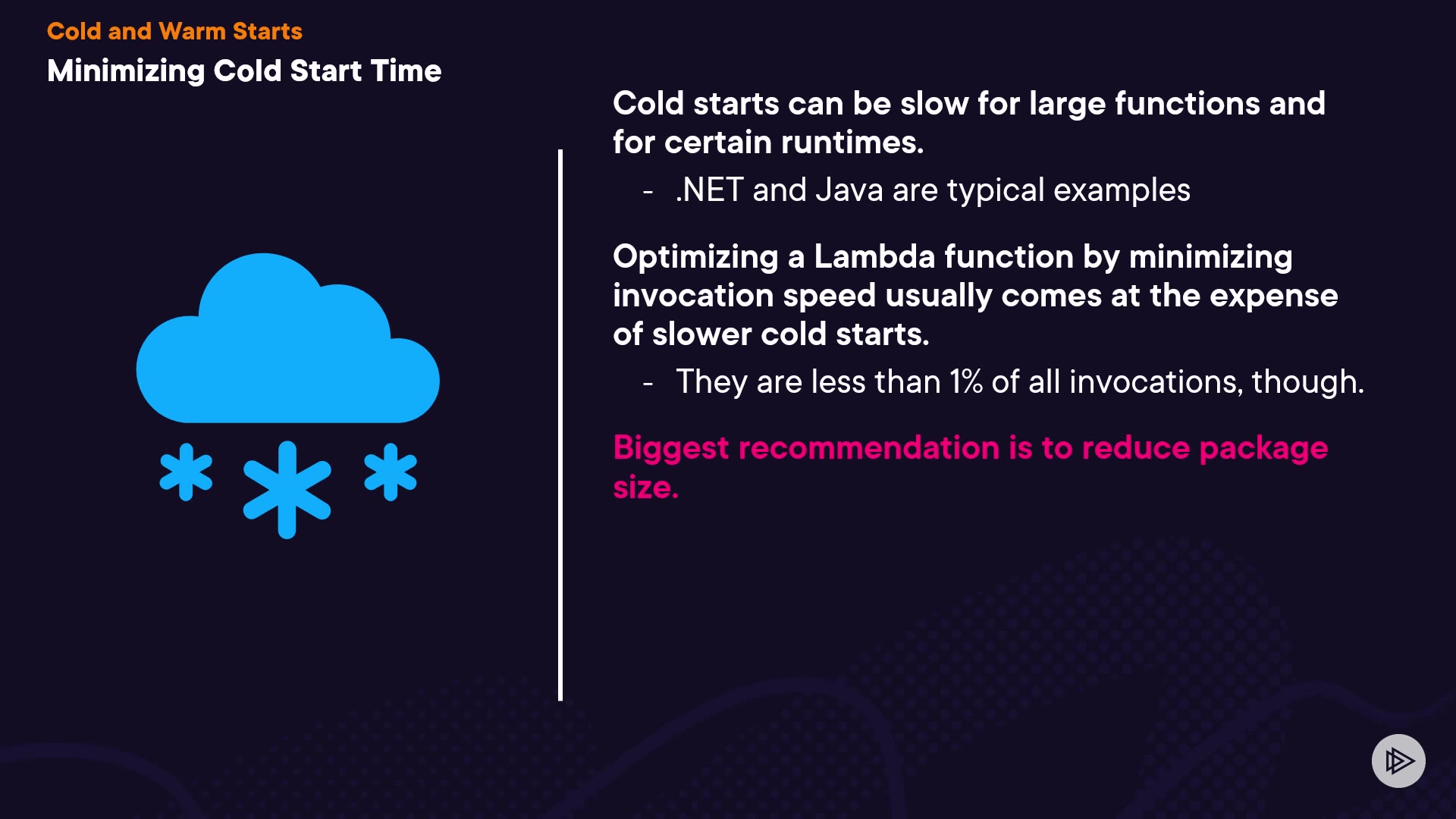 Cold and Warm Starts
Minimizing Cold Start Time

Cold starts can be slow for large functions and for certain runtimes.

- .NET and Java are typical examples

Optimizing a Lambda function by minimizing invocation speed usually comes at the expense of slower cold starts.

- They are less than 1% of all invocations, though.

Biggest recommendation is to reduce package size.